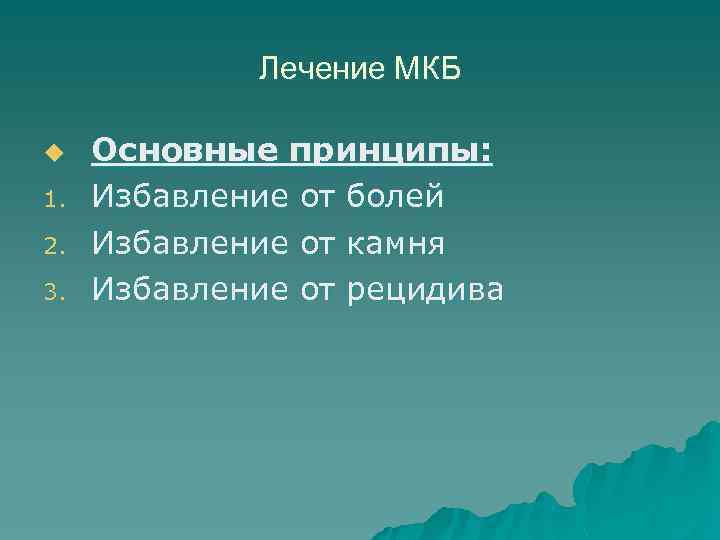 Лечение МКБ

Основные принципы:
1. Избавление от болей
2. Избавление от камня
3. Избавление от рецидива